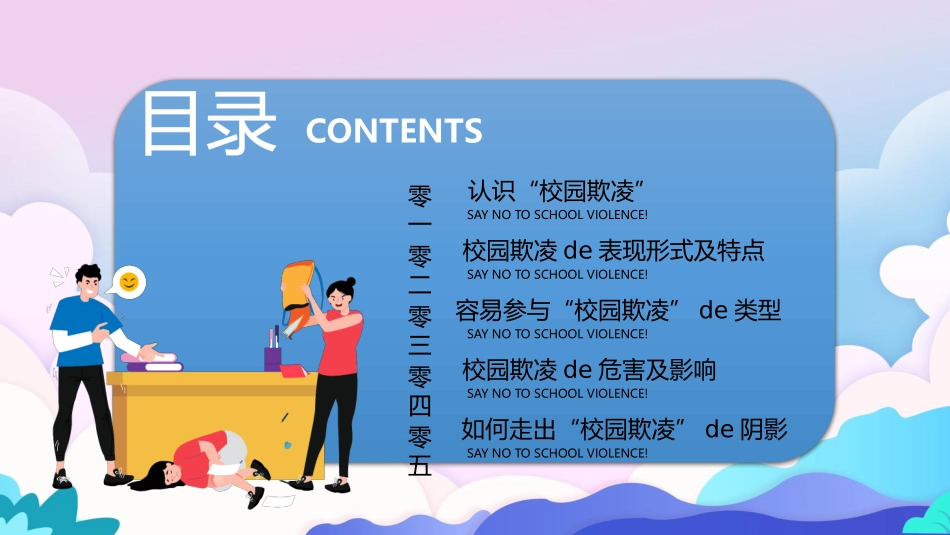 目录 CONTENTS

零一 认识“校园欺凌”
SAY NO TO SCHOOL VIOLENCE!

零二 校园欺凌 de 表现形式及特点
SAY NO TO SCHOOL VIOLENCE!

零三 容易参与“校园欺凌” de 类型
SAY NO TO SCHOOL VIOLENCE!

零四 校园欺凌 de 危害及影响
SAY NO TO SCHOOL VIOLENCE!

零五 如何走出“校园欺凌” de 阴影
SAY NO TO SCHOOL VIOLENCE!